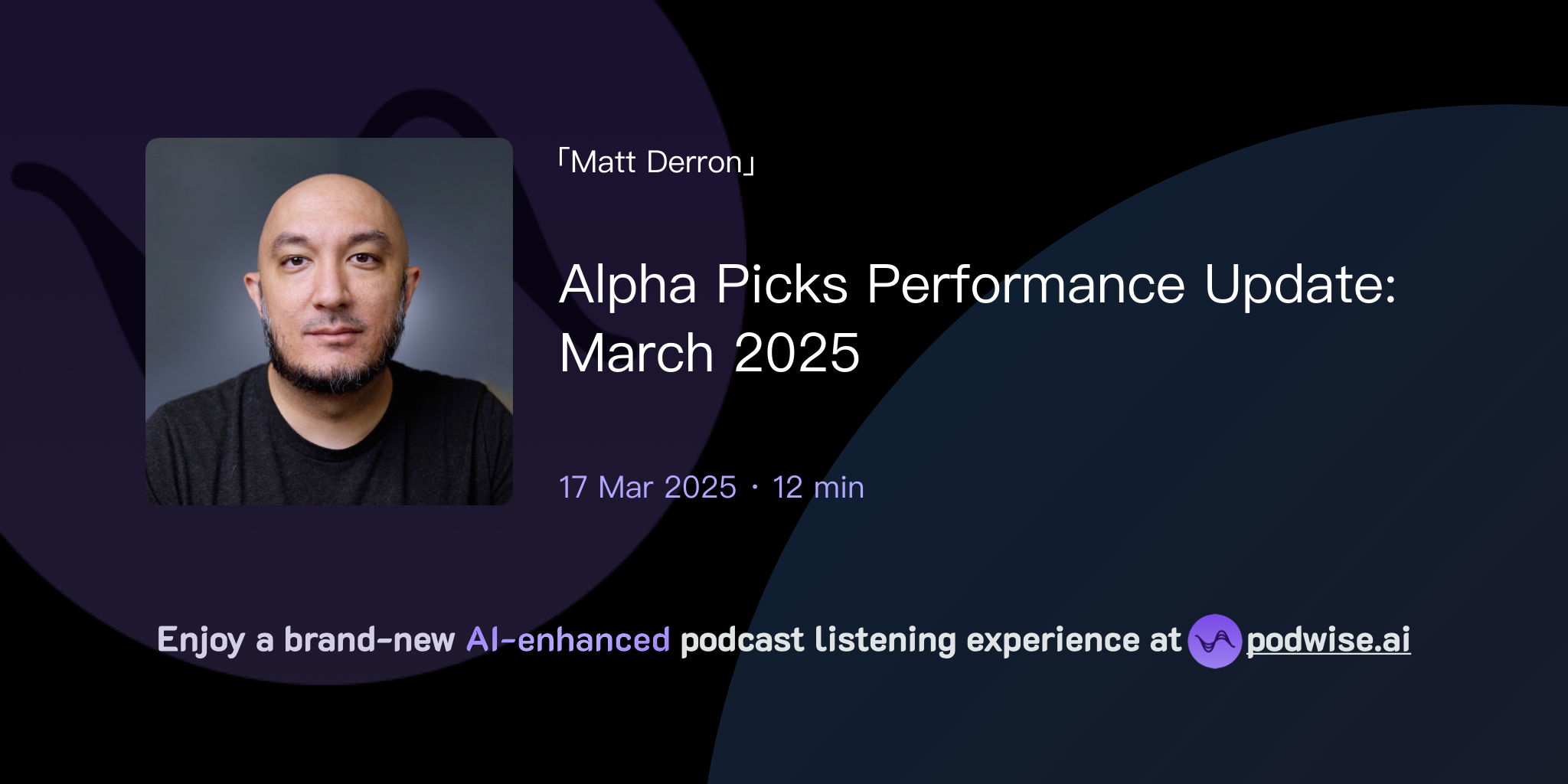 「Matt Derron」

Alpha Picks Performance Update: March 2025

17 Mar 2025 · 12 min

Enjoy a brand-new AI-enhanced podcast listening experience at podwise.ai